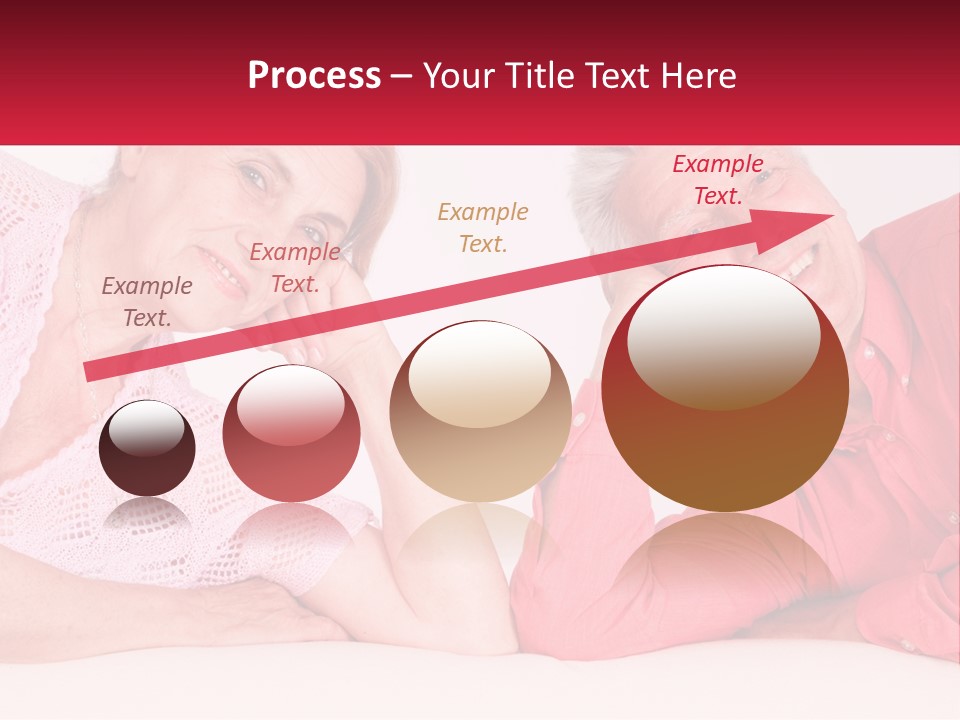 Process – Your Title Text Here

Example Text.

Example Text.

Example Text.

Example Text.